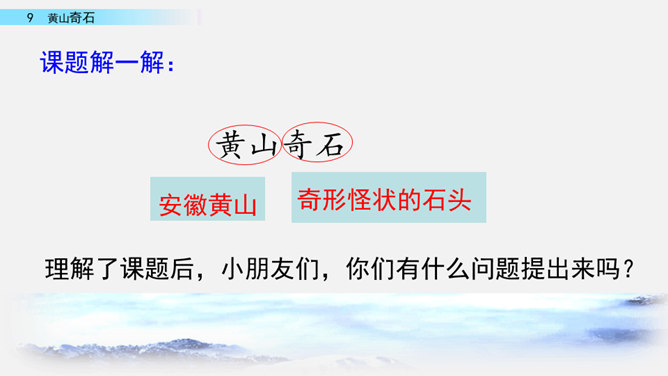 9 黄山奇石

课题解一解：

黄山奇石

安徽黄山

奇形怪状的石头

理解了课题后，小朋友们，你们有什么问题提出来吗？